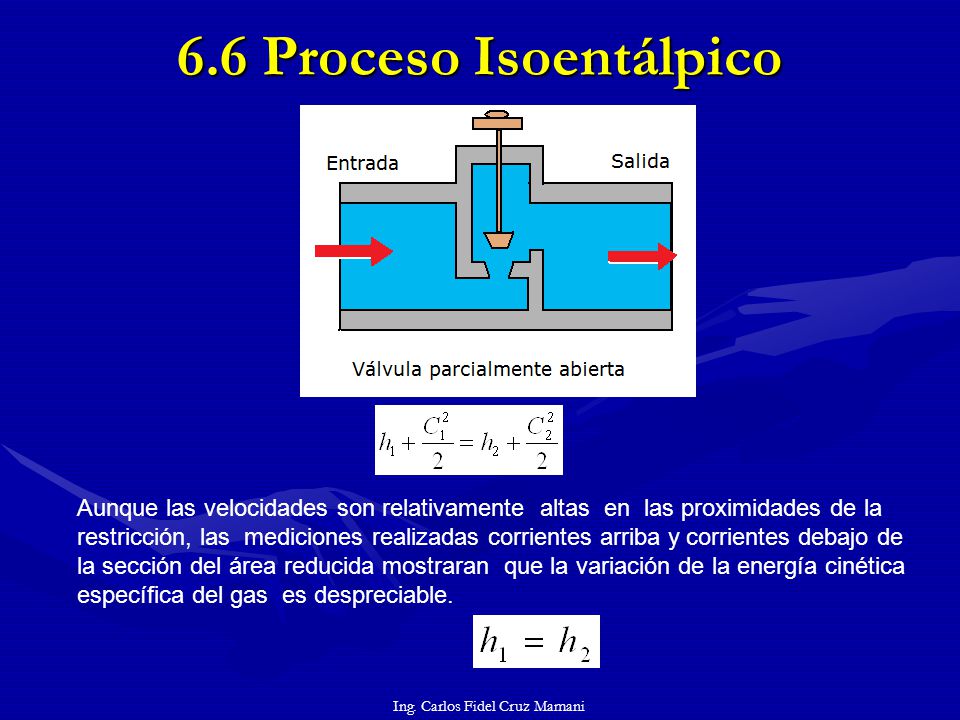 6.6 Proceso Isoentálpico

Entrada

Salida

Válvula parcialmente abierta

$h_1 + \frac{C_1^2}{2} = h_2 + \frac{C_2^2}{2}$

Aunque las velocidades son relativamente altas en las proximidades de la restricción, las mediciones realizadas corrientes arriba y corrientes debajo de la sección del área reducida mostraran que la variación de la energía cinética específica del gas es despreciable.

$h_1 = h_2$

Ing. Carlos Fidel Cruz Mamani